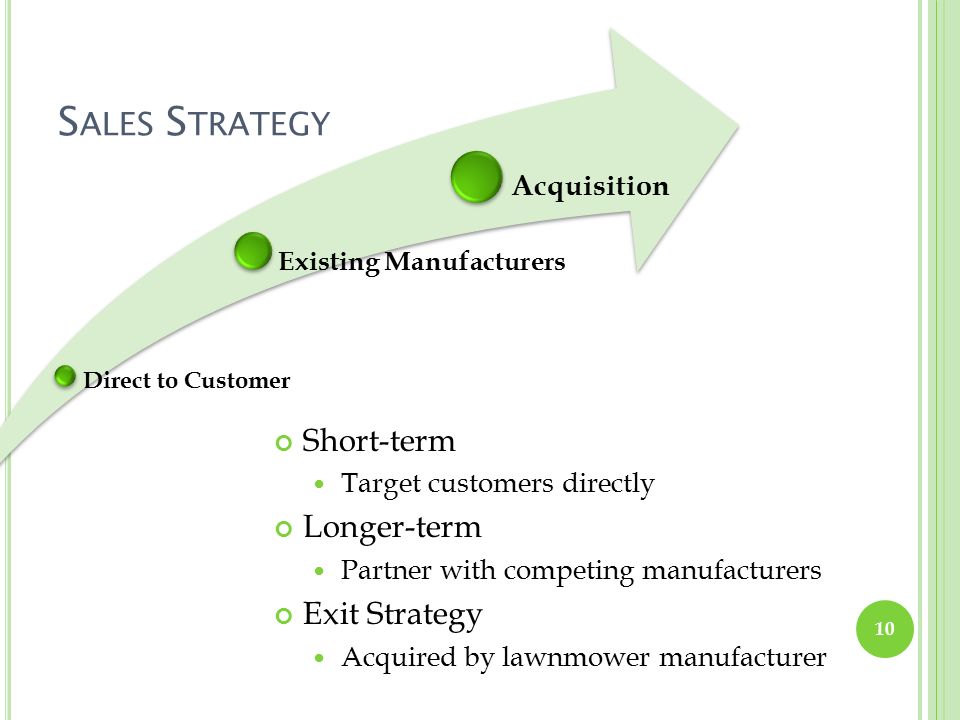 SALES STRATEGY

Acquisition

Existing Manufacturers

Direct to Customer

Short-term
Target customers directly
Longer-term
Partner with competing manufacturers
Exit Strategy
Acquired by lawnmower manufacturer

10